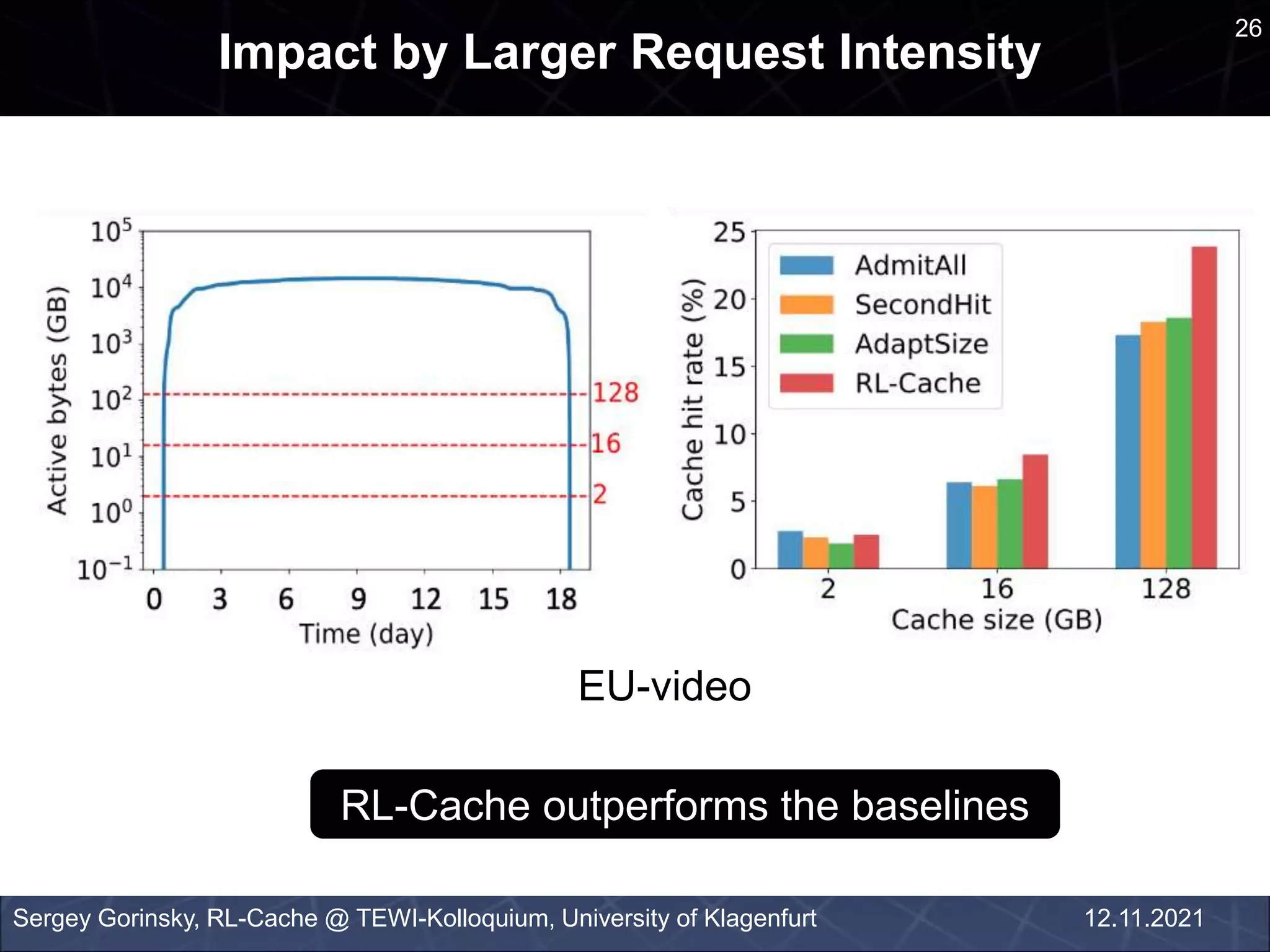 Impact by Larger Request Intensity

26

$10^5$
$10^4$
$10^3$
$10^2$
$10^1$
$10^0$
$10^{-1}$
Active bytes (GB)
128
16
2
0 3 6 9 12 15 18
Time (day)

25
20
15
10
5
0
Cache hit rate (%)
AdmitAll
SecondHit
AdaptSize
RL-Cache
2 16 128
Cache size (GB)

EU-video

RL-Cache outperforms the baselines

Sergey Gorinsky, RL-Cache @ TEWI-Kolloquium, University of Klagenfurt

12.11.2021